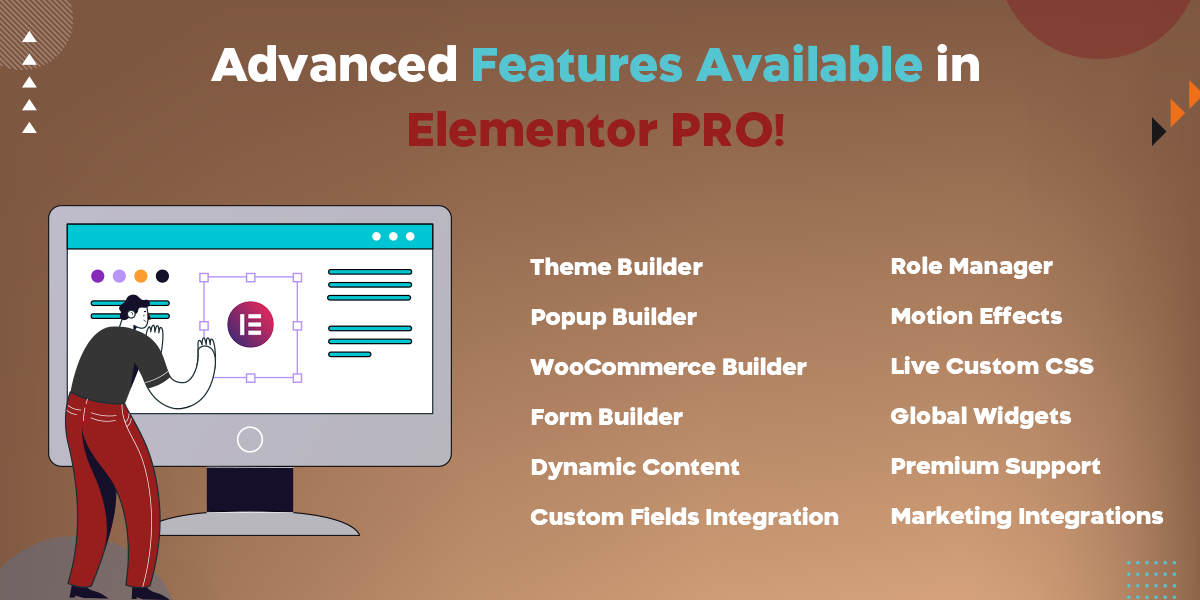 Advanced Features Available in Elementor PRO!

Theme Builder
Popup Builder
WooCommerce Builder
Form Builder
Dynamic Content
Custom Fields Integration

Role Manager
Motion Effects
Live Custom CSS
Global Widgets
Premium Support
Marketing Integrations